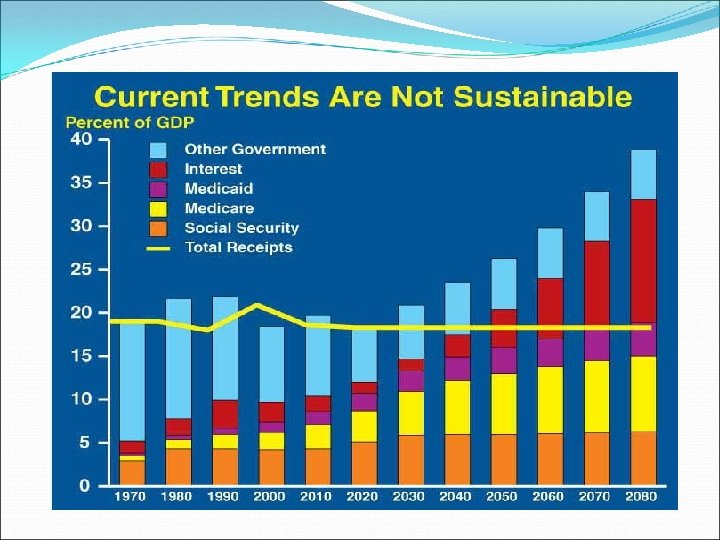 Current Trends Are Not Sustainable

Percent of GDP

40
35
30
25
20
15
10
5
0

Other Government
Interest
Medicaid
Medicare
Social Security
Total Receipts

1970 1980 1990 2000 2010 2020 2030 2040 2050 2060 2070 2080